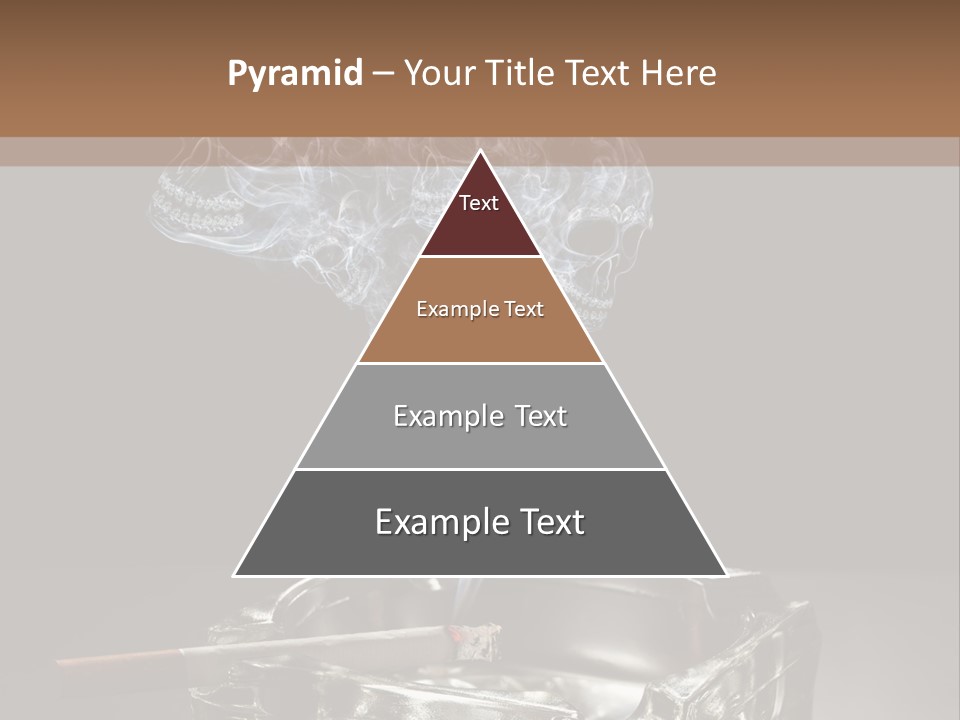 Pyramid – Your Title Text Here

Text

Example Text

Example Text

Example Text